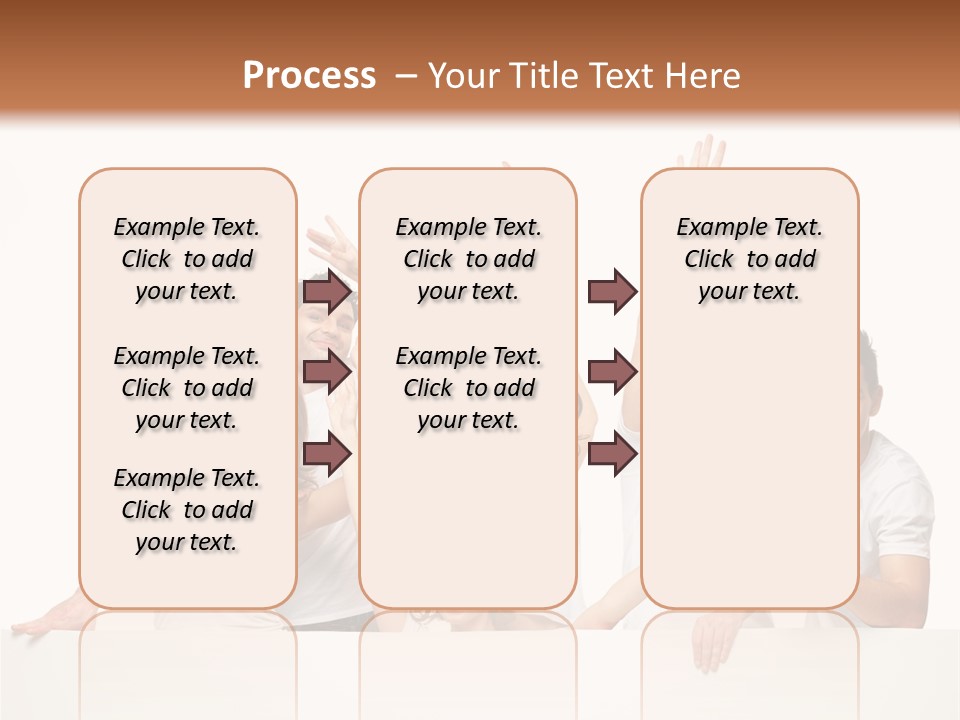 Process – Your Title Text Here

Example Text. Click to add your text.

Example Text. Click to add your text.

Example Text. Click to add your text.

Example Text. Click to add your text.

Example Text. Click to add your text.

Example Text. Click to add your text.